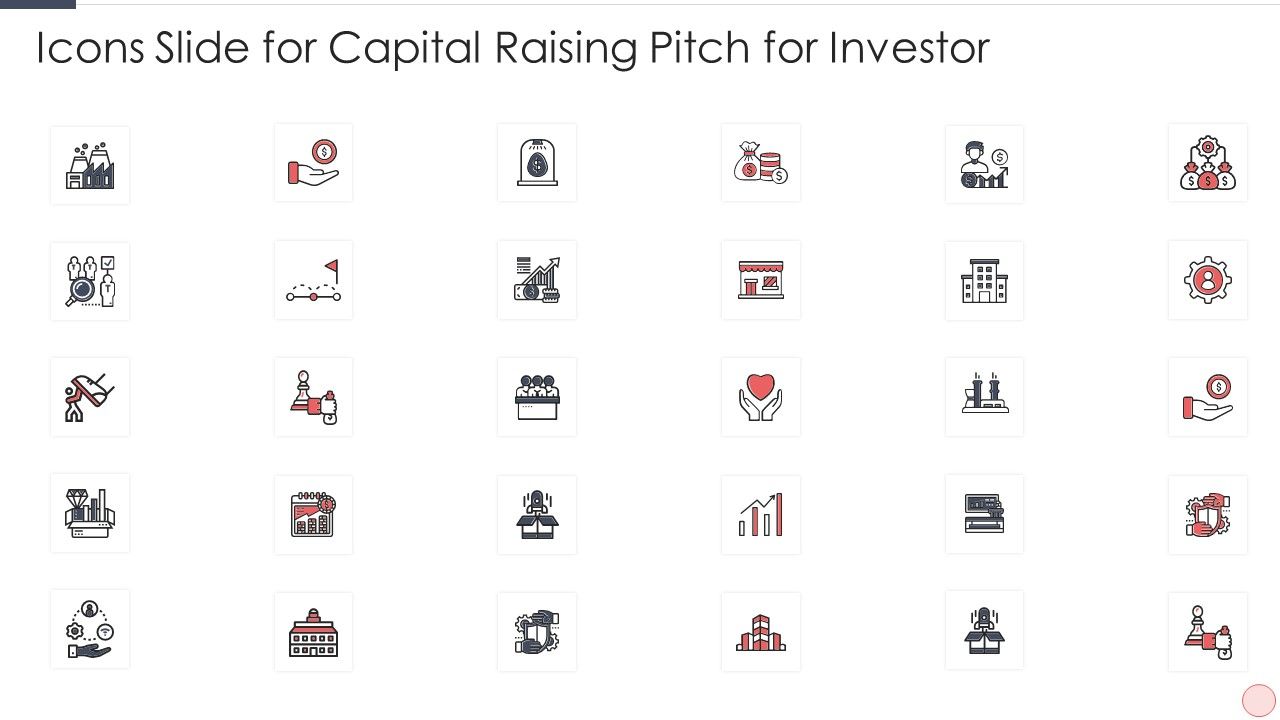 Icons Slide for Capital Raising Pitch for Investor